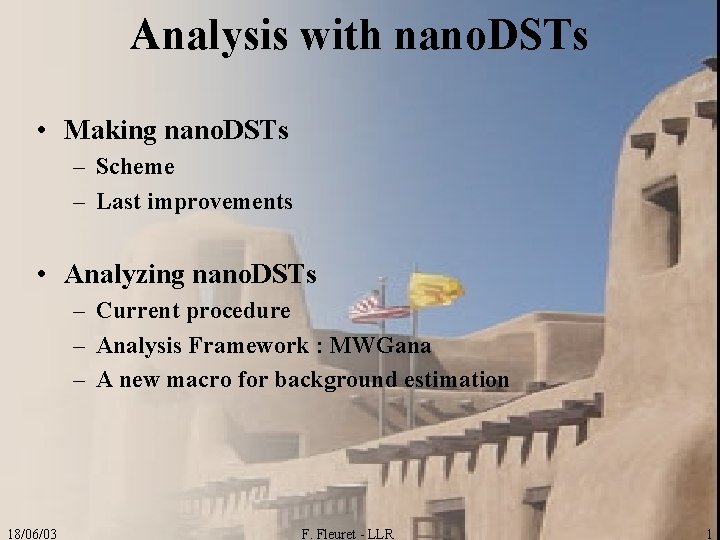 Analysis with nanoDSTs

• Making nanoDSTs
– Scheme
– Last improvements

• Analyzing nanoDSTs
– Current procedure
– Analysis Framework : MWGana
– A new macro for background estimation

18/06/03 F. Fleuret - LLR 1